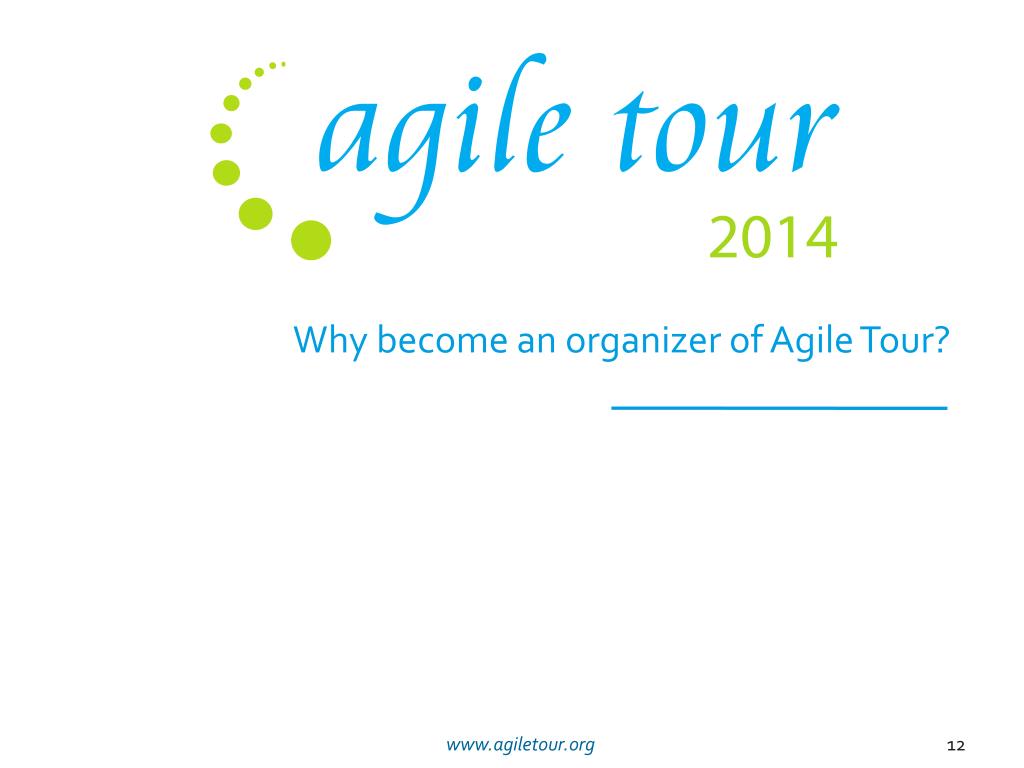 agile tour
2014

Why become an organizer of Agile Tour?

www.agiletour.org

12